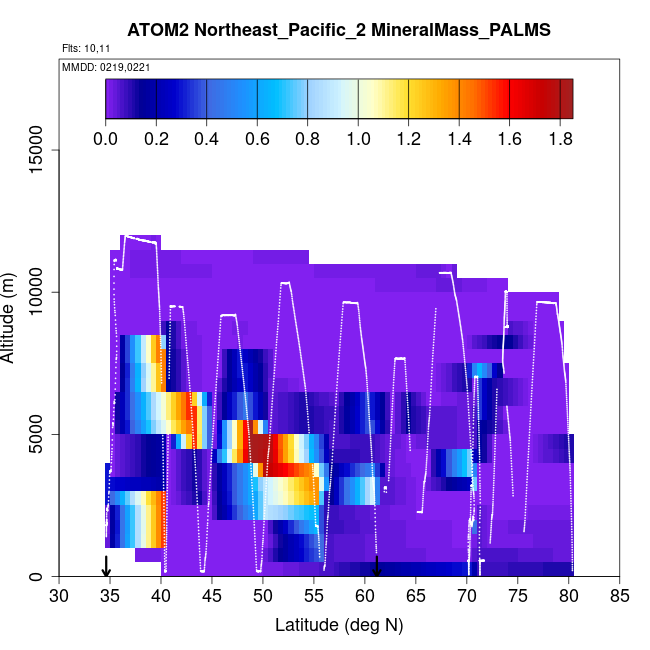 ATOM2 Northeast_Pacific_2 MineralMass_PALMS

Flts: 10,11

MMDD: 0219,0221

0.0 0.2 0.4 0.6 0.8 1.0 1.2 1.4 1.6 1.8

Altitude (m)

15000
10000
5000
0

30 35 40 45 50 55 60 65 70 75 80 85

Latitude (deg N)